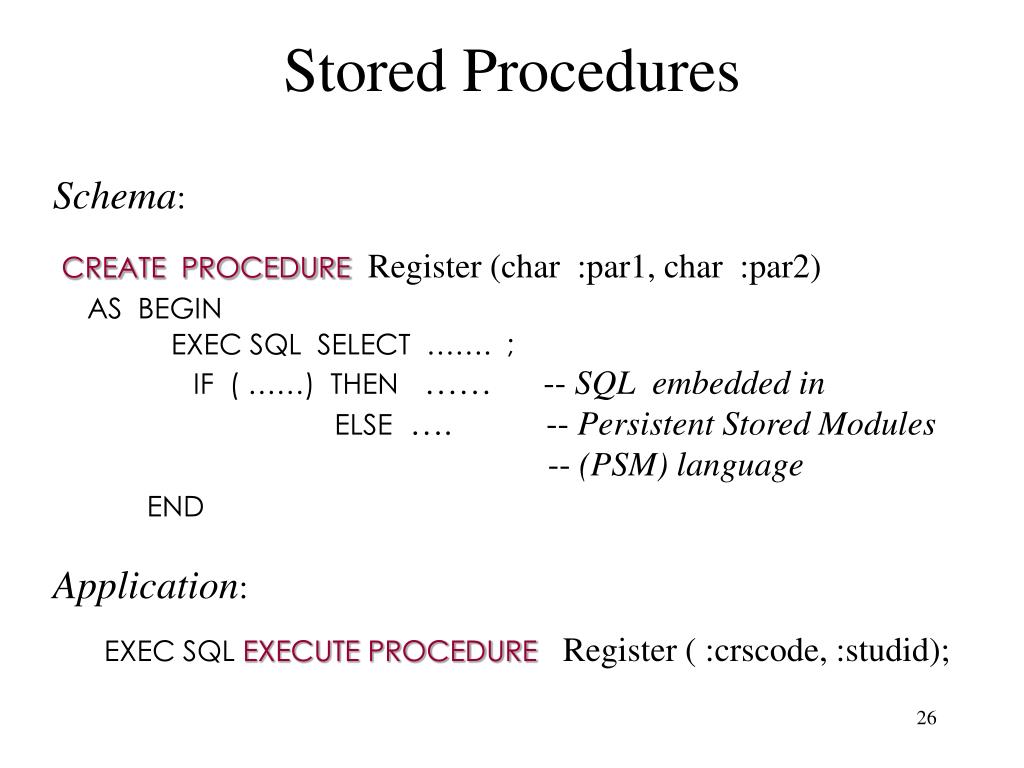 Stored Procedures

Schema:

CREATE PROCEDURE Register (char :par1, char :par2)
AS BEGIN
EXEC SQL SELECT ……. ;
IF ( ……) THEN …… -- SQL embedded in
ELSE …. -- Persistent Stored Modules
-- (PSM) language
END

Application:

EXEC SQL EXECUTE PROCEDURE Register ( :crscode, :studid);

26